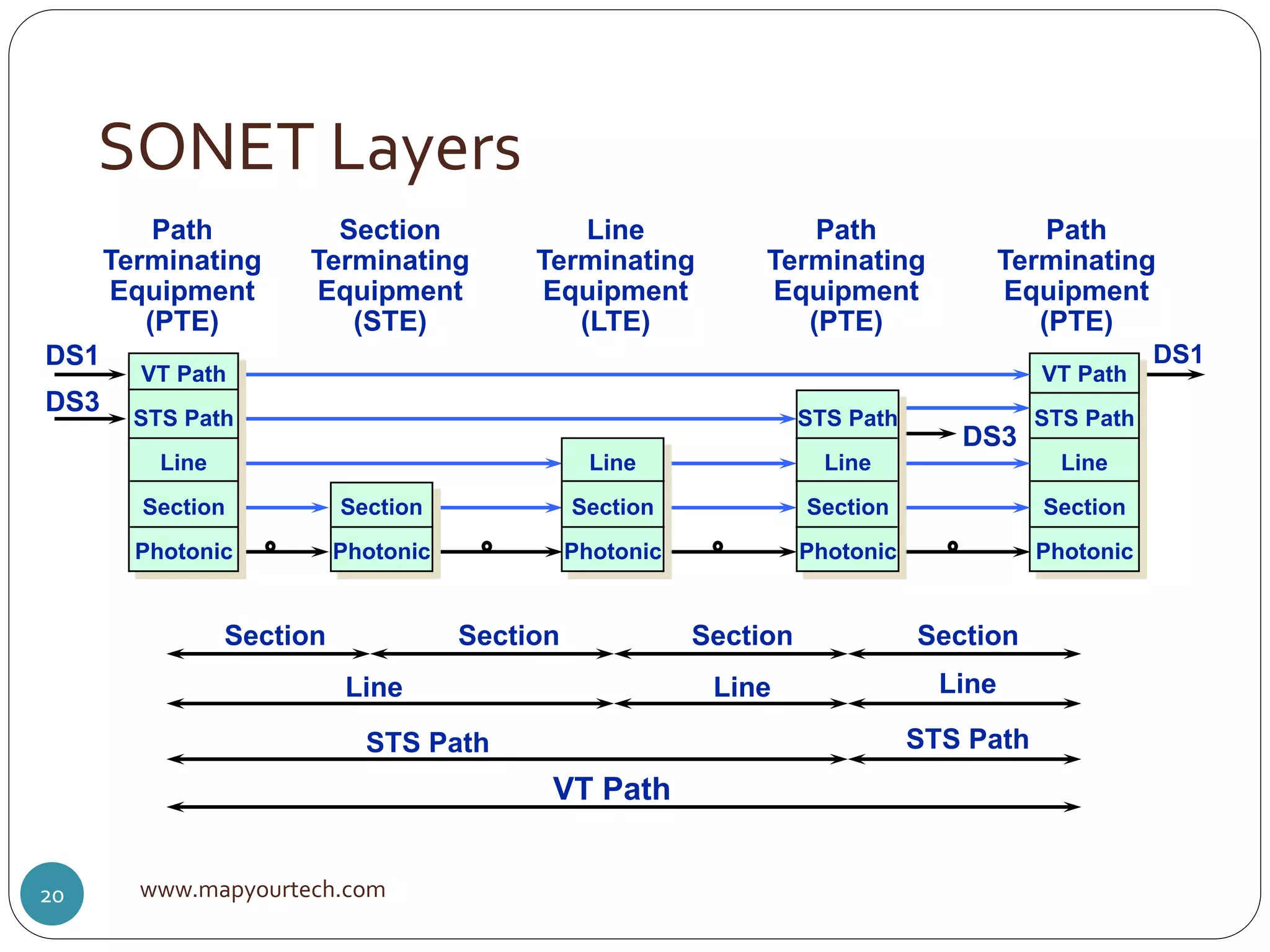 SONET Layers

Path Terminating Equipment (PTE)

Section Terminating Equipment (STE)

Line Terminating Equipment (LTE)

Path Terminating Equipment (PTE)

Path Terminating Equipment (PTE)

DS1

DS3

VT Path
STS Path
Line
Section
Photonic

Section
Photonic

Line
Section
Photonic

STS Path
Line
Section
Photonic

DS3

VT Path
STS Path
Line
Section
Photonic

DS1

Section Section Section Section

Line Line Line

STS Path STS Path

VT Path

20

www.mapyourtech.com